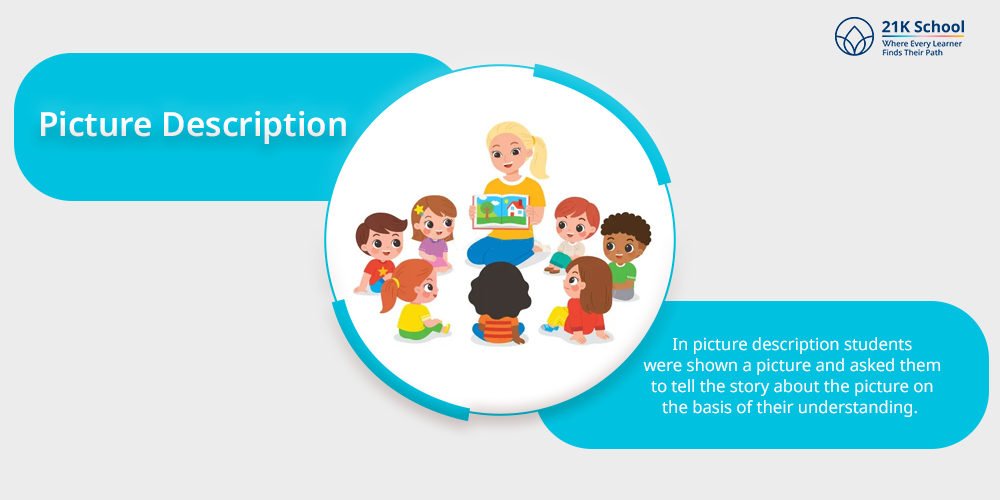 21K School
Where Every Learner
Finds Their Path

Picture Description

In picture description students were shown a picture and asked them to tell the story about the picture on the basis of their understanding.